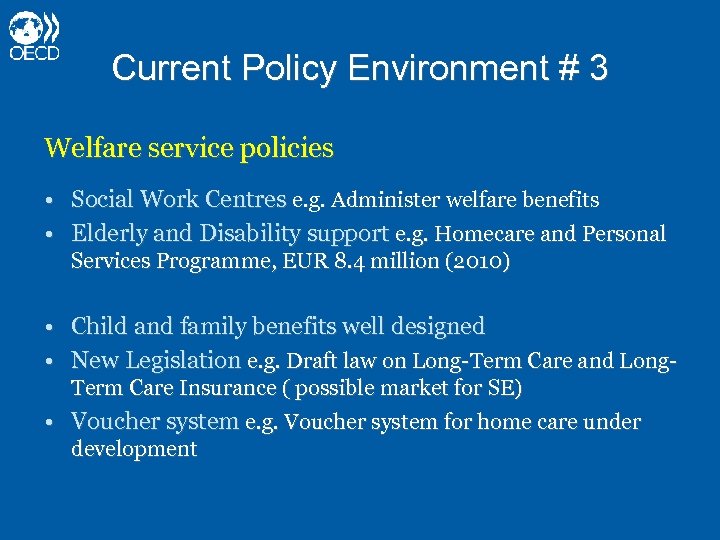 OECD

Current Policy Environment # 3

Welfare service policies

• Social Work Centres e.g. Administer welfare benefits
• Elderly and Disability support e.g. Homecare and Personal Services Programme, EUR 8.4 million (2010)

• Child and family benefits well designed
• New Legislation e.g. Draft law on Long-Term Care and Long-Term Care Insurance ( possible market for SE)
• Voucher system e.g. Voucher system for home care under development